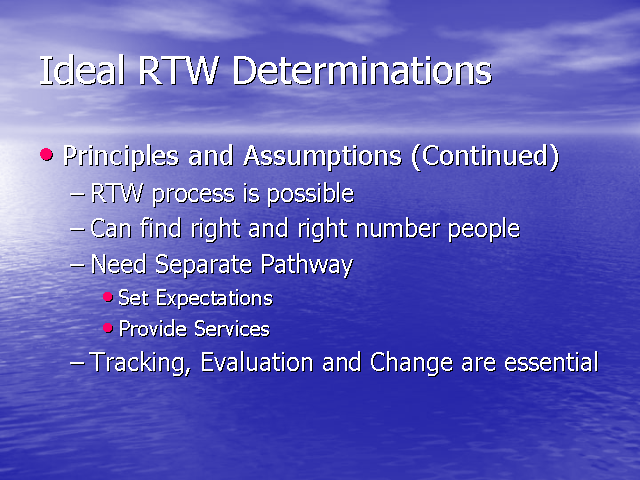 Ideal RTW Determinations

• Principles and Assumptions (Continued)
– RTW process is possible
– Can find right and right number people
– Need Separate Pathway
• Set Expectations
• Provide Services
– Tracking, Evaluation and Change are essential